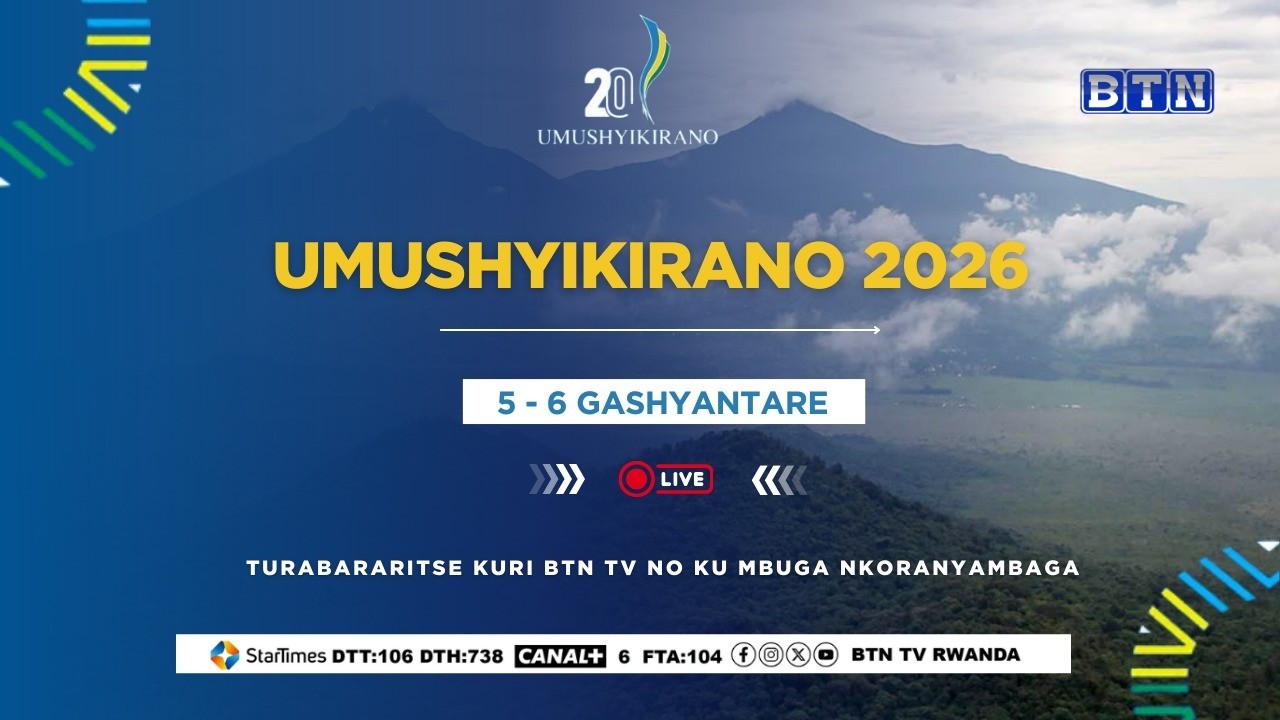 20
UMUSHYIKIRANO

BTN

UMUSHYIKIRANO 2026

5 - 6 GASHYANTARE

LIVE

TURABARARITSE KURI BTN TV NO KU MBUGA NKORANYAMBAGA

StarTimes DTT:106 DTH:738 CANAL+ 6 FTA:104 BTN TV RWANDA